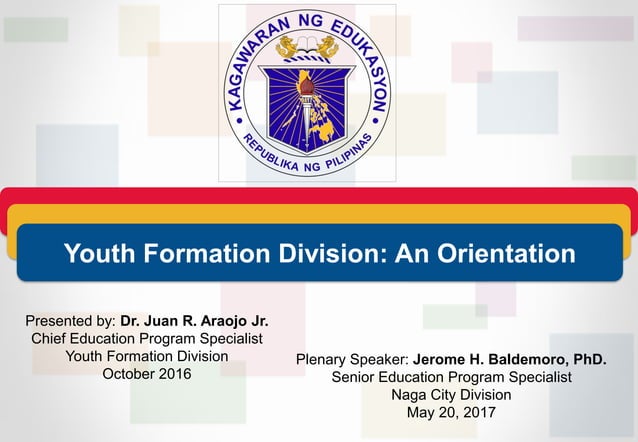 KAGAWARAN NG EDUKASYON
REPUBLIKA NG PILIPINAS

Youth Formation Division: An Orientation

Presented by: Dr. Juan R. Araojo Jr.
Chief Education Program Specialist
Youth Formation Division
October 2016

Plenary Speaker: Jerome H. Baldemoro, PhD.
Senior Education Program Specialist
Naga City Division
May 20, 2017